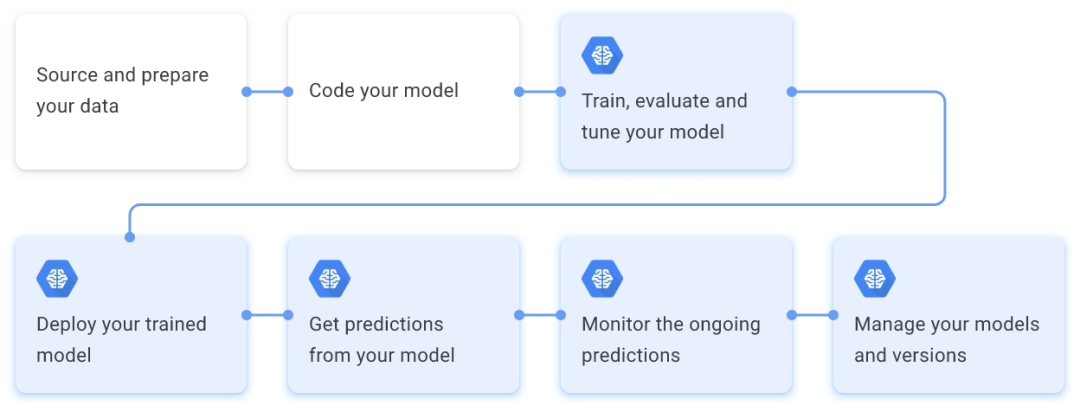 Source and prepare your data

Code your model

Train, evaluate and tune your model

Deploy your trained model

Get predictions from your model

Monitor the ongoing predictions

Manage your models and versions